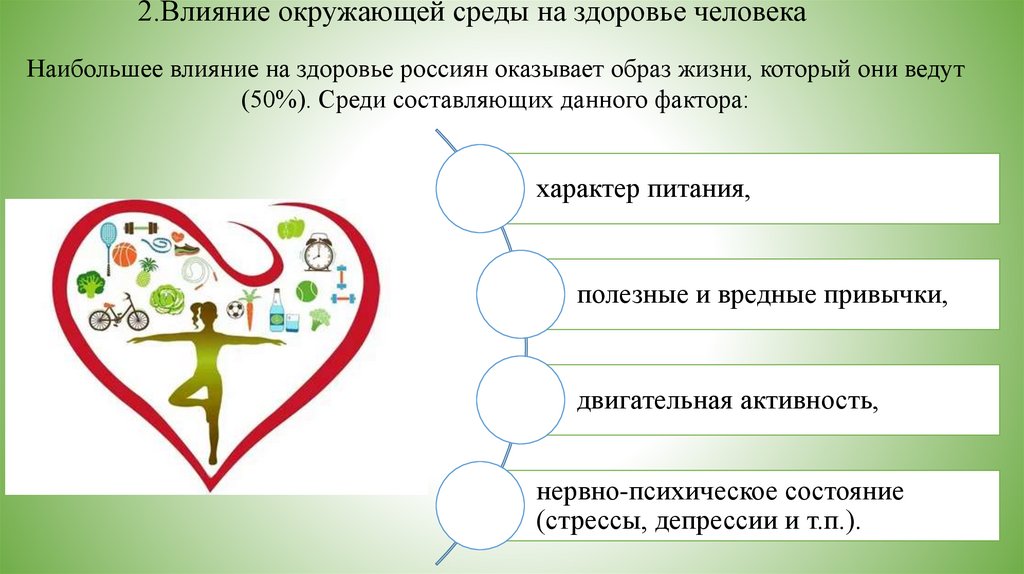 2.Влияние окружающей среды на здоровье человека

Наибольшее влияние на здоровье россиян оказывает образ жизни, который они ведут (50%). Среди составляющих данного фактора:

характер питания,

полезные и вредные привычки,

двигательная активность,

нервно-психическое состояние (стрессы, депрессии и т.п.).